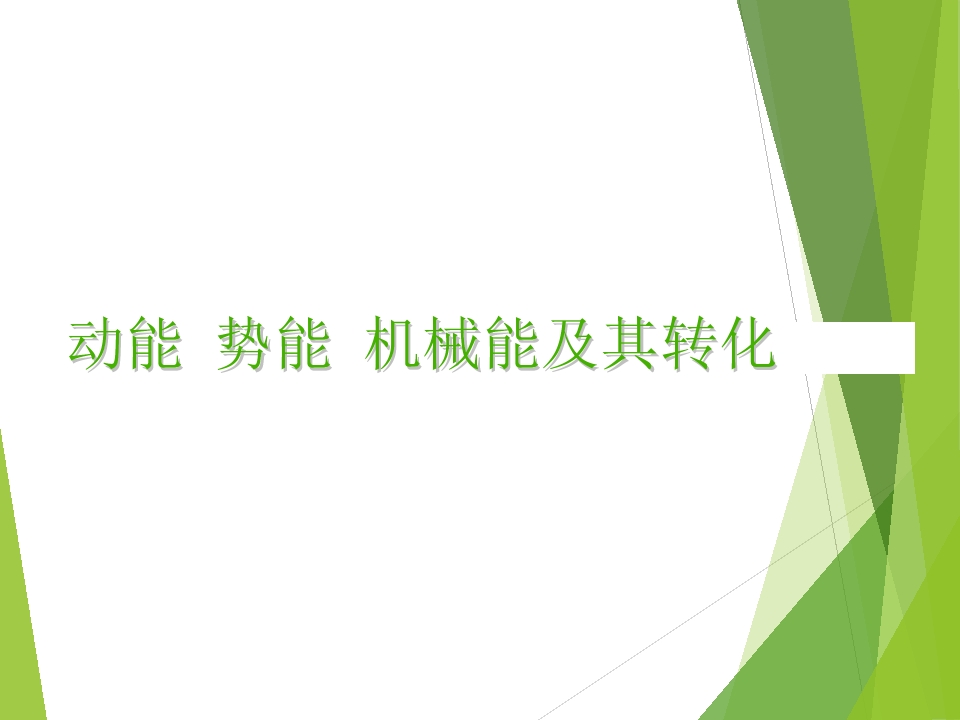 动能 势能 机械能及其转化